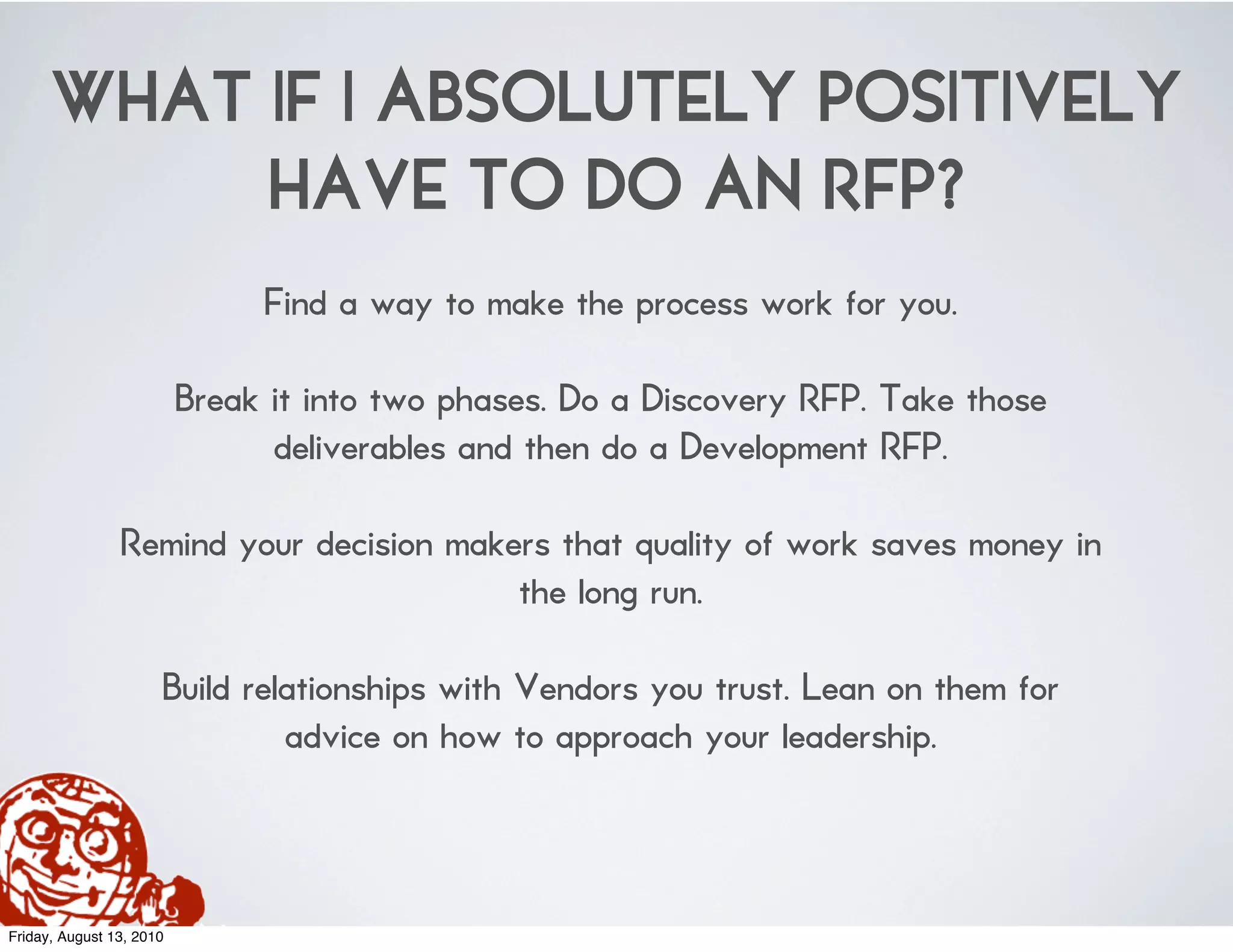 WHAT IF I ABSOLUTELY POSITIVELY HAVE TO DO AN RFP?

Find a way to make the process work for you.

Break it into two phases. Do a Discovery RFP. Take those deliverables and then do a Development RFP.

Remind your decision makers that quality of work saves money in the long run.

Build relationships with Vendors you trust. Lean on them for advice on how to approach your leadership.

Friday, August 13, 2010